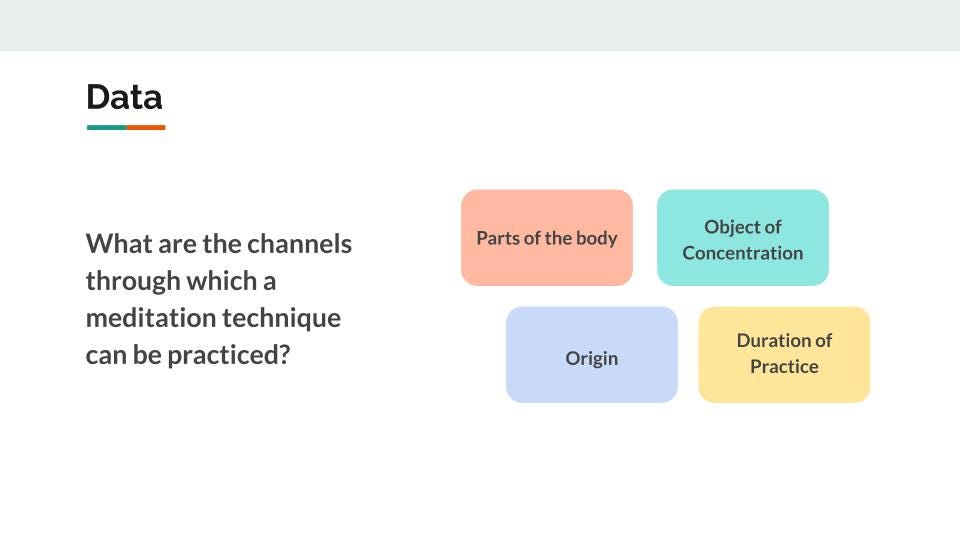 Data

What are the channels through which a meditation technique can be practiced?

Parts of the body

Object of Concentration

Origin

Duration of Practice